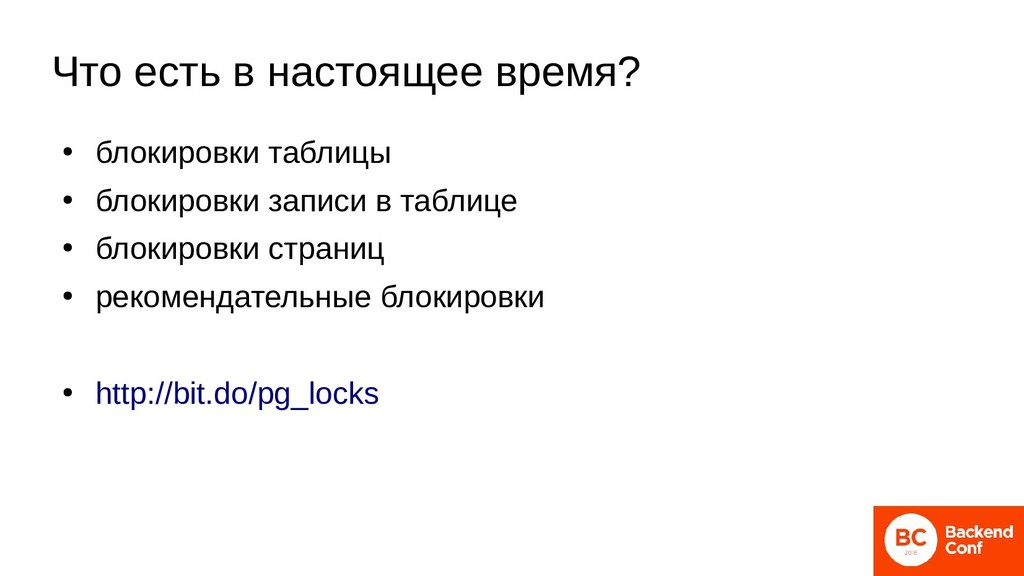 Что есть в настоящее время?

• блокировки таблицы
• блокировки записи в таблице
• блокировки страниц
• рекомендательные блокировки

• http://bit.do/pg_locks

BC 2016 Backend Conf